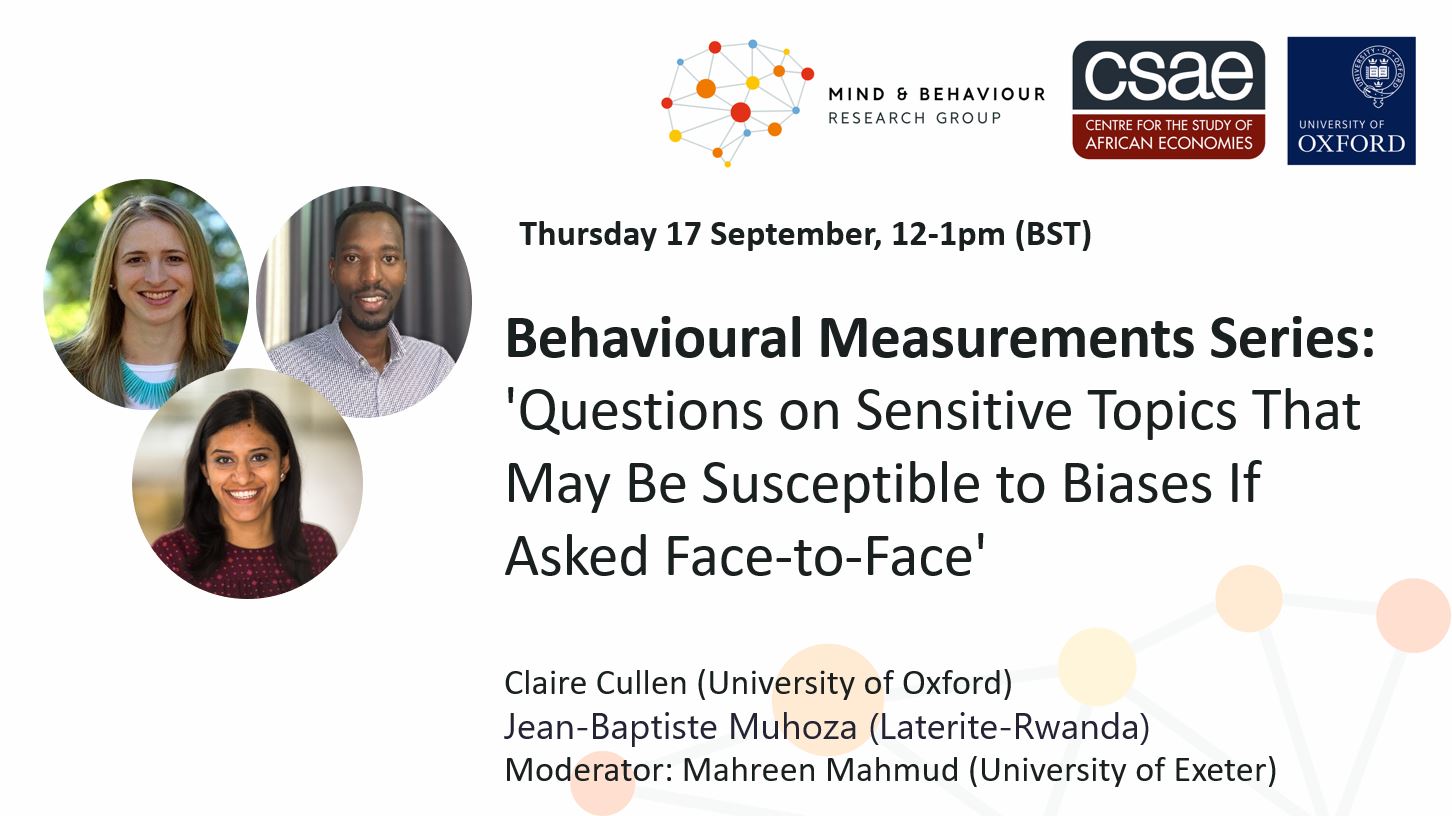 MIND & BEHAVIOUR
RESEARCH GROUP

csae
CENTRE FOR THE STUDY OF AFRICAN ECONOMIES

UNIVERSITY OF OXFORD

Thursday 17 September, 12-1pm (BST)

Behavioural Measurements Series:
'Questions on Sensitive Topics That May Be Susceptible to Biases If Asked Face-to-Face'

Claire Cullen (University of Oxford)
Jean-Baptiste Muhoza (Laterite-Rwanda)
Moderator: Mahreen Mahmud (University of Exeter)